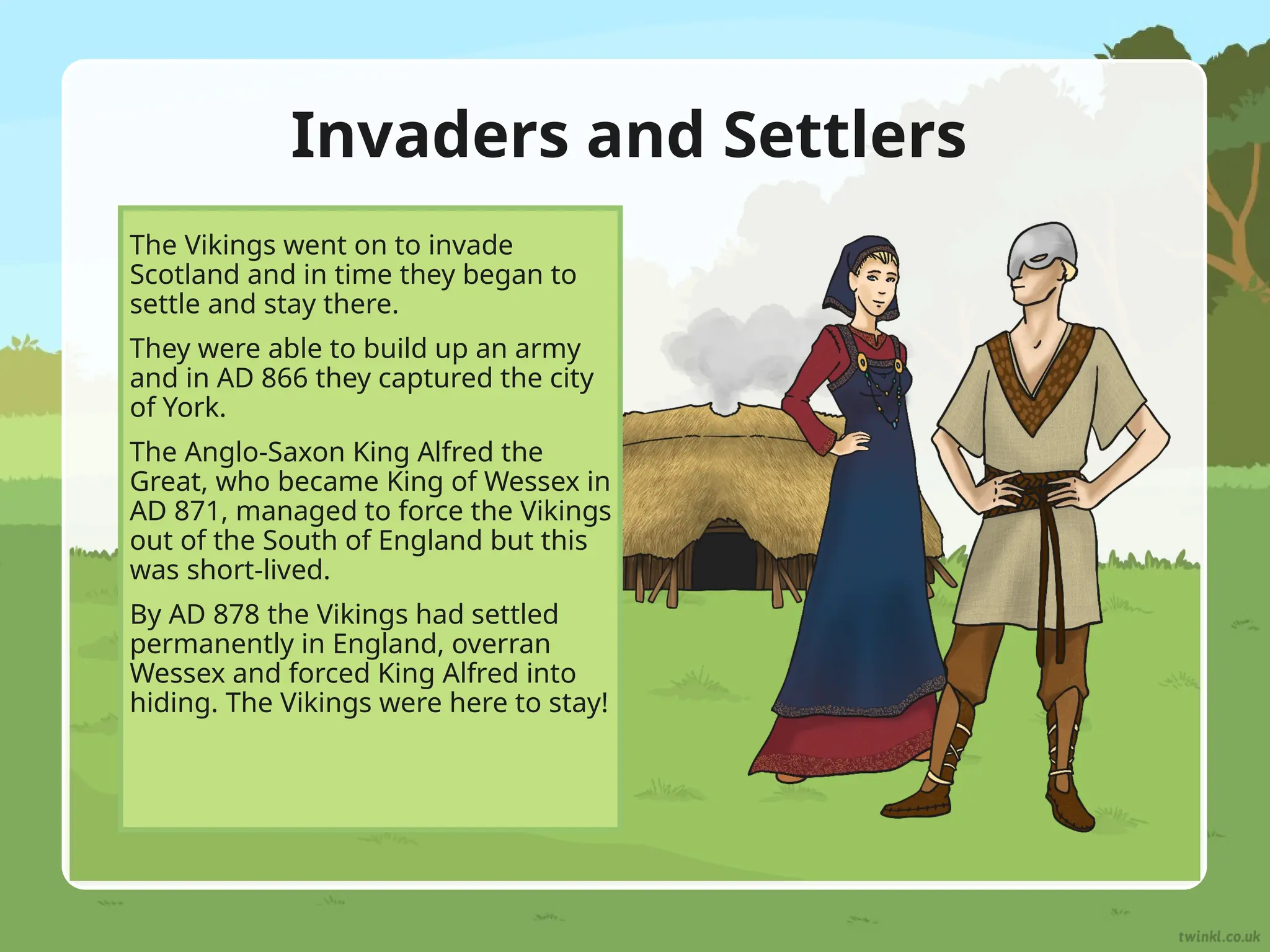 Invaders and Settlers

The Vikings went on to invade Scotland and in time they began to settle and stay there.

They were able to build up an army and in AD 866 they captured the city of York.

The Anglo-Saxon King Alfred the Great, who became King of Wessex in AD 871, managed to force the Vikings out of the South of England but this was short-lived.

By AD 878 the Vikings had settled permanently in England, overran Wessex and forced King Alfred into hiding. The Vikings were here to stay!

twinkl.co.uk